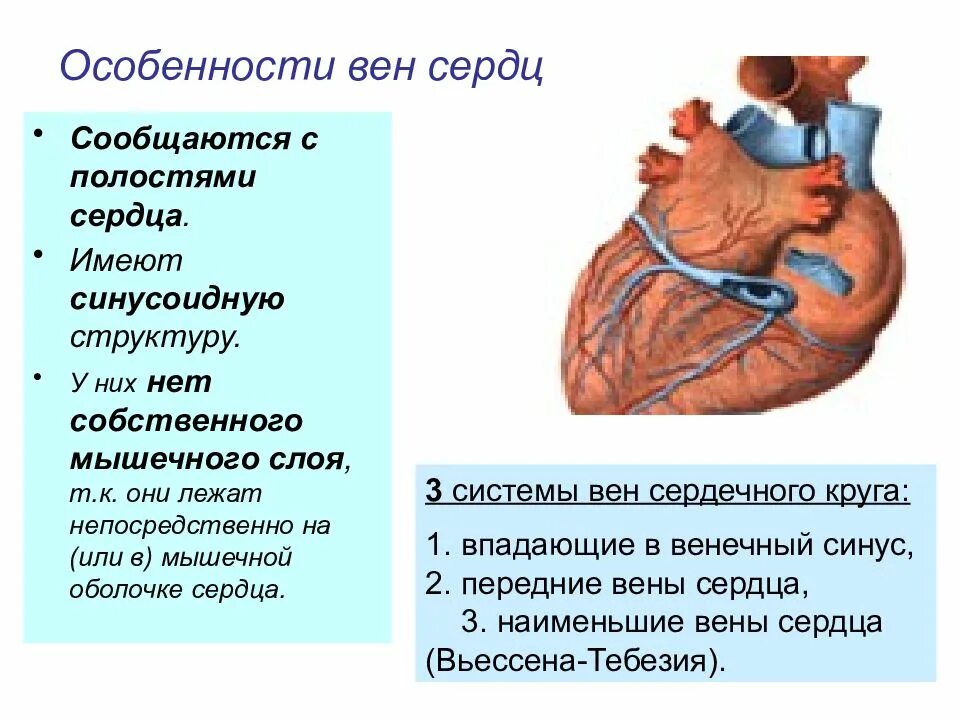 Особенности вен сердц

• Сообщаются с полостями сердца.

• Имеют синусоидную структуру.

• У них нет собственного мышечного слоя, т.к. они лежат непосредственно на (или в) мышечной оболочке сердца.

3 системы вен сердечного круга:

1. впадающие в венечный синус,
2. передние вены сердца,
3. наименьшие вены сердца (Вьессена-Тебезия).